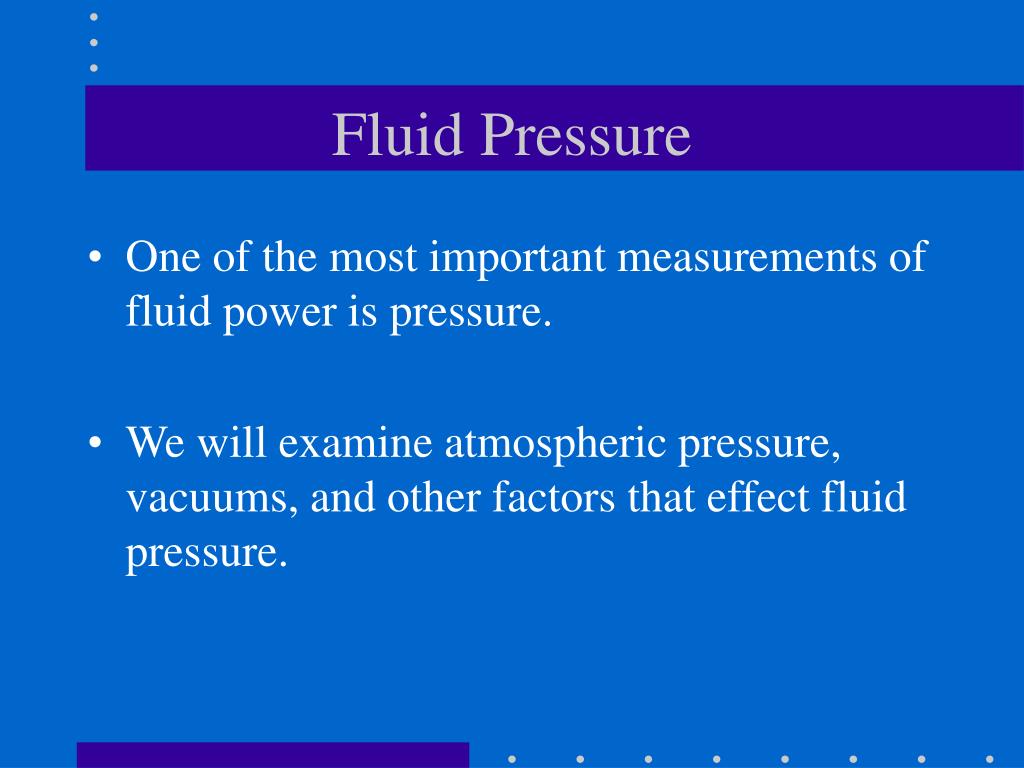 Fluid Pressure

• One of the most important measurements of fluid power is pressure.

• We will examine atmospheric pressure, vacuums, and other factors that effect fluid pressure.